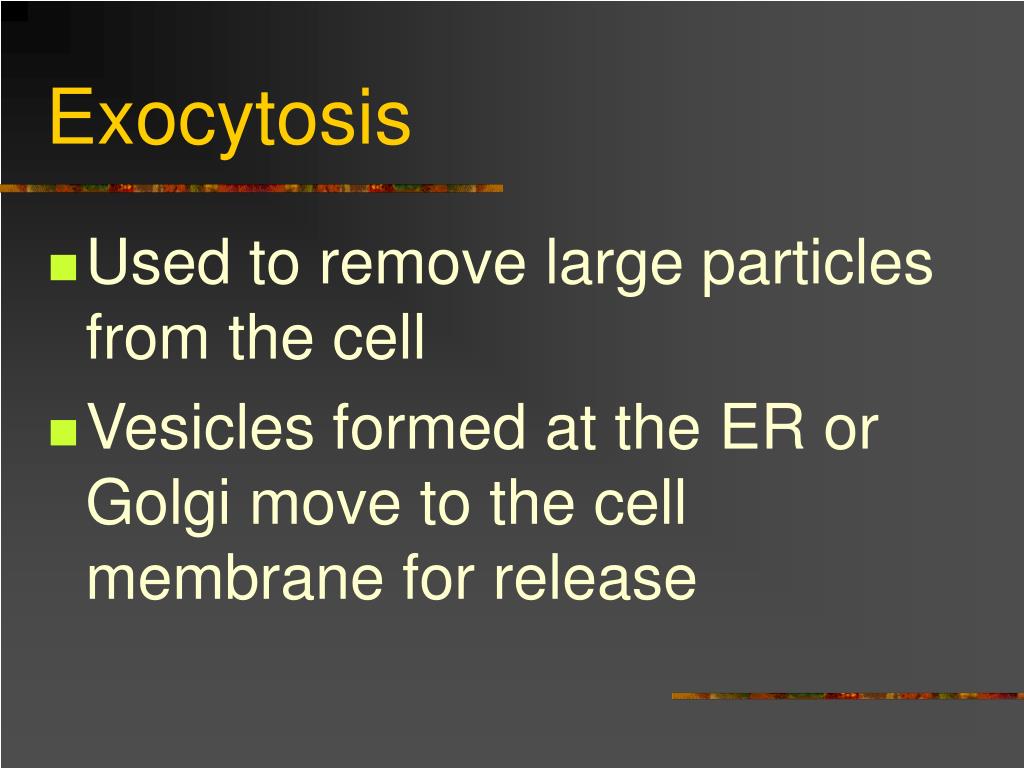 Exocytosis

- Used to remove large particles from the cell
- Vesicles formed at the ER or Golgi move to the cell membrane for release